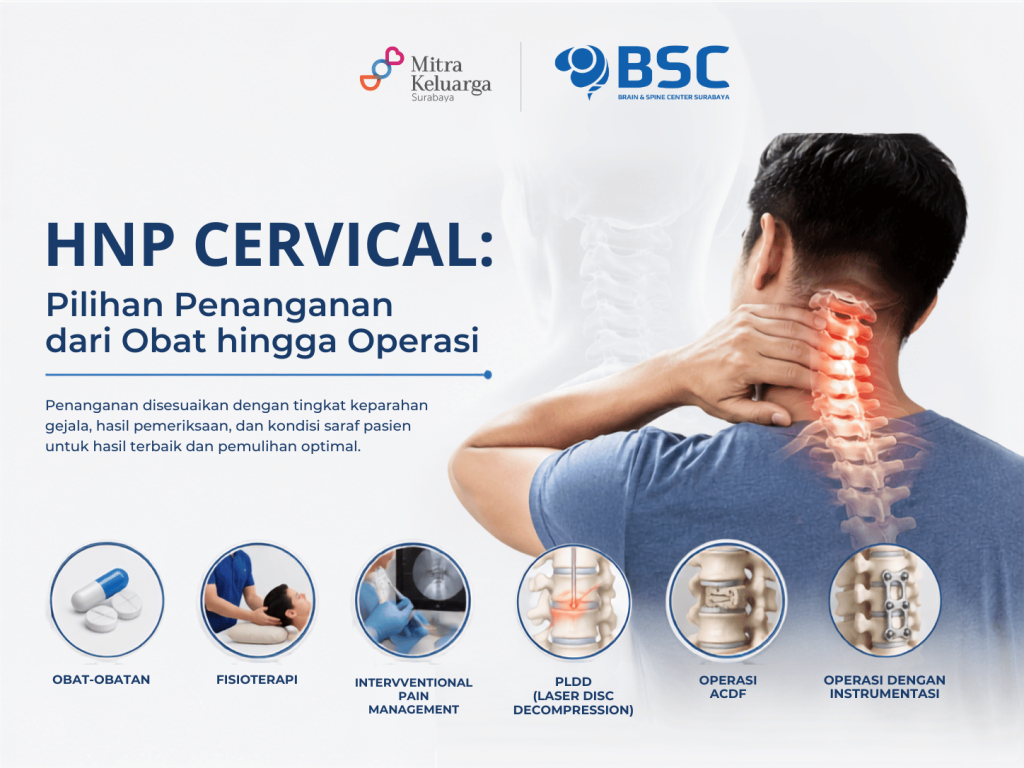 Mitra Keluarga Surabaya

BSC
BRAIN & SPINE CENTER SURABAYA

HNP CERVICAL:
Pilihan Penanganan dari Obat hingga Operasi

Penanganan disesuaikan dengan tingkat keparahan gejala, hasil pemeriksaan, dan kondisi saraf pasien untuk hasil terbaik dan pemulihan optimal.

OBAT-OBATAN

FISIOTERAPI

INTERVVENTIONAL PAIN MANAGEMENT

PLDD (LASER DISC DECOMPRESSION)

OPERASI ACDF

OPERASI DENGAN INSTRUMENTASI